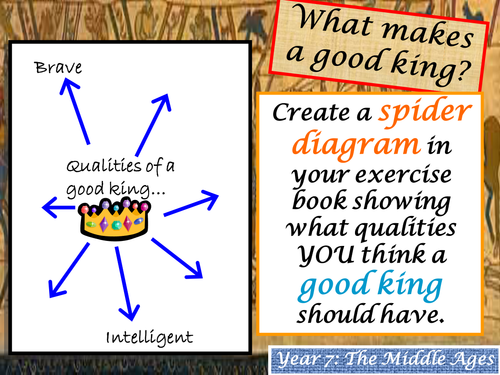 What makes a good king?

Brave

Qualities of a good king...

Intelligent

Create a spider diagram in your exercise book showing what qualities YOU think a good king should have.

Year 7: The Middle Ages